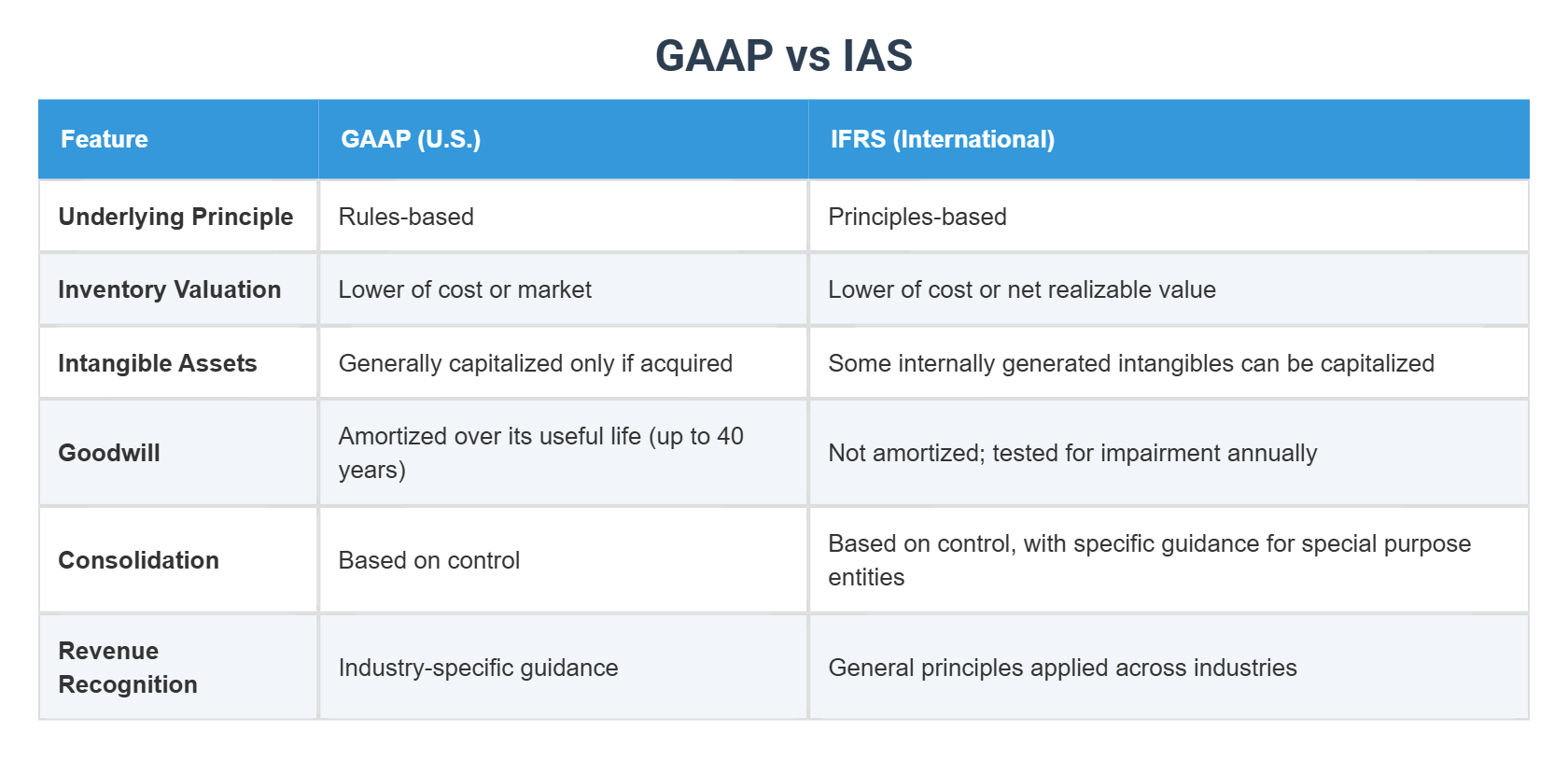 GAAP vs IAS

| Feature | GAAP (U.S.) | IFRS (International) |
|---|---|---|
| Underlying Principle | Rules-based | Principles-based |
| Inventory Valuation | Lower of cost or market | Lower of cost or net realizable value |
| Intangible Assets | Generally capitalized only if acquired | Some internally generated intangibles can be capitalized |
| Goodwill | Amortized over its useful life (up to 40 years) | Not amortized; tested for impairment annually |
| Consolidation | Based on control | Based on control, with specific guidance for special purpose entities |
| Revenue Recognition | Industry-specific guidance | General principles applied across industries |